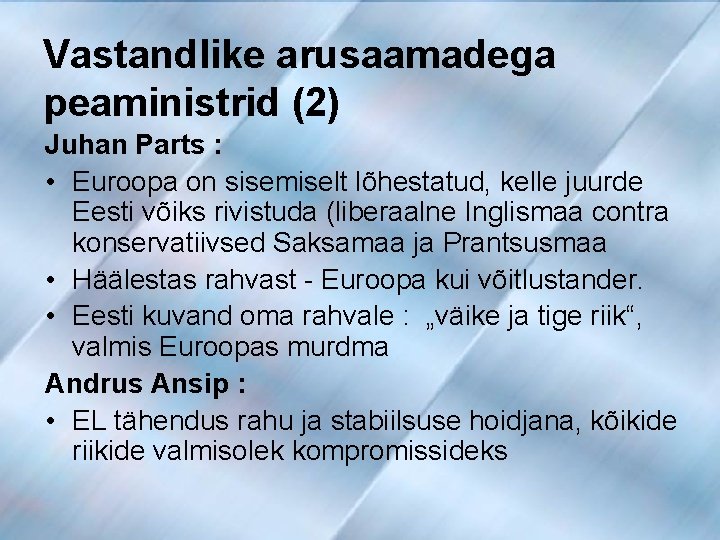 Vastandlike arusaamadega peaministrid (2)

Juhan Parts :

• Euroopa on sisemiselt lõhestatud, kelle juurde Eesti võiks rivistuda (liberaalne Inglismaa contra konservatiivsed Saksamaa ja Prantsusmaa
• Häälestas rahvast - Euroopa kui võitlustander.
• Eesti kuvand oma rahvale : „väike ja tige riik“, valmis Euroopas murdma

Andrus Ansip :

• EL tähendus rahu ja stabiilsuse hoidjana, kõikide riikide valmisolek kompromissideks